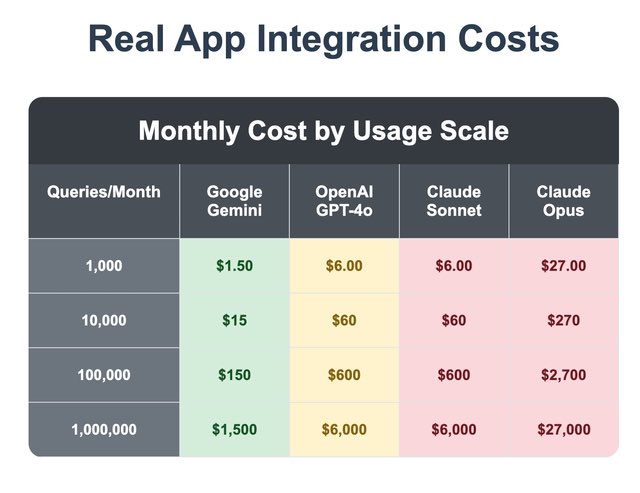 Real App Integration Costs

Monthly Cost by Usage Scale

| Queries/Month | Google Gemini | OpenAI GPT-4o | Claude Sonnet | Claude Opus |
|---|---|---|---|---|
| 1,000 | \$1.50 | \$6.00 | \$6.00 | \$27.00 |
| 10,000 | \$15 | \$60 | \$60 | \$270 |
| 100,000 | \$150 | \$600 | \$600 | \$2,700 |
| 1,000,000 | \$1,500 | \$6,000 | \$6,000 | \$27,000 |